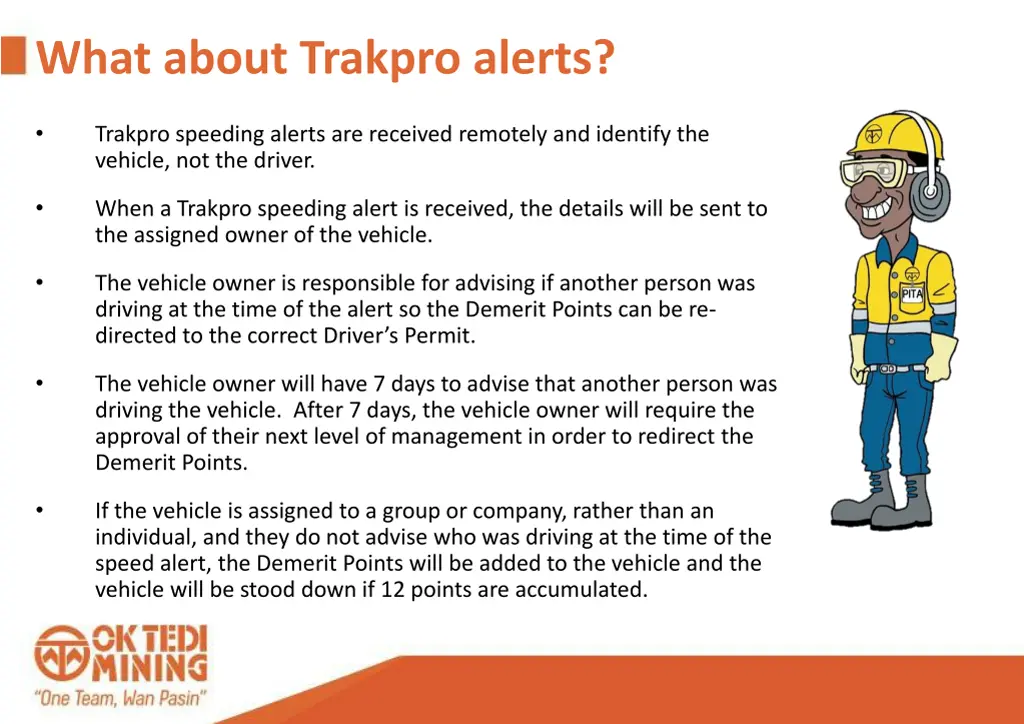 What about Trakpro alerts?

• Trakpro speeding alerts are received remotely and identify the vehicle, not the driver.

• When a Trakpro speeding alert is received, the details will be sent to the assigned owner of the vehicle.

• The vehicle owner is responsible for advising if another person was driving at the time of the alert so the Demerit Points can be re-directed to the correct Driver's Permit.

• The vehicle owner will have 7 days to advise that another person was driving the vehicle. After 7 days, the vehicle owner will require the approval of their next level of management in order to redirect the Demerit Points.

• If the vehicle is assigned to a group or company, rather than an individual, and they do not advise who was driving at the time of the speed alert, the Demerit Points will be added to the vehicle and the vehicle will be stood down if 12 points are accumulated.

PITA

OK TEDI MINING
"One Team, Wan Pasin"